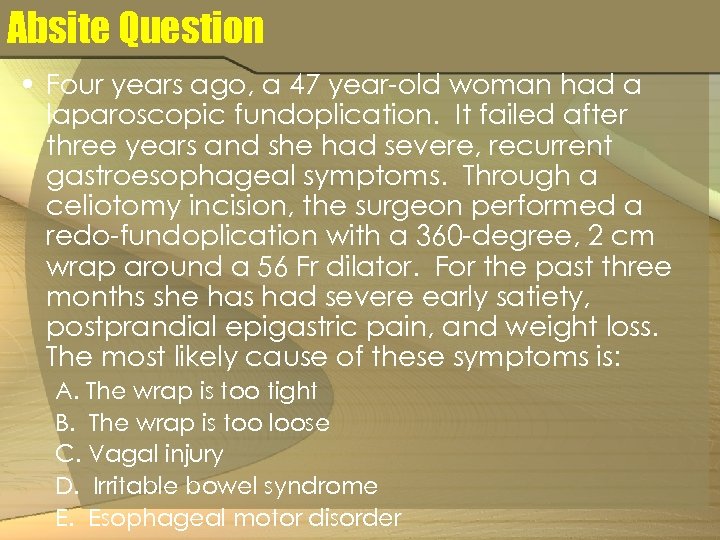 Absite Question

• Four years ago, a 47 year-old woman had a laparoscopic fundoplication. It failed after three years and she had severe, recurrent gastroesophageal symptoms. Through a celiotomy incision, the surgeon performed a redo-fundoplication with a 360-degree, 2 cm wrap around a 56 Fr dilator. For the past three months she has had severe early satiety, postprandial epigastric pain, and weight loss. The most likely cause of these symptoms is:

A. The wrap is too tight
B. The wrap is too loose
C. Vagal injury
D. Irritable bowel syndrome
E. Esophageal motor disorder